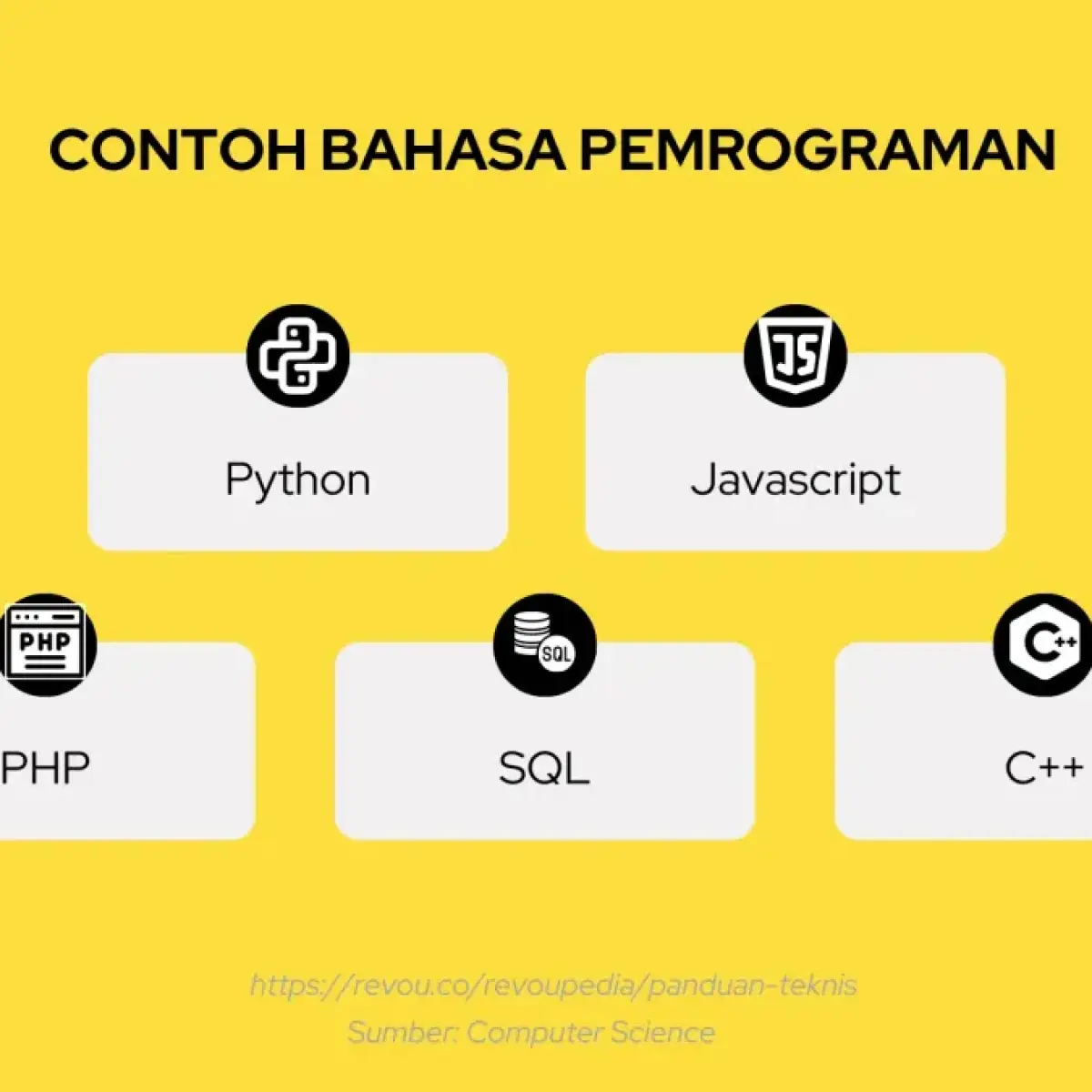 CONTOH BAHASA PEMROGRAMAN

Python

JS

Javascript

PHP

PHP

SQL

SQL

C++

C++

https://revou.co/revoupedia/panduan-teknis

Sumber: Computer Science